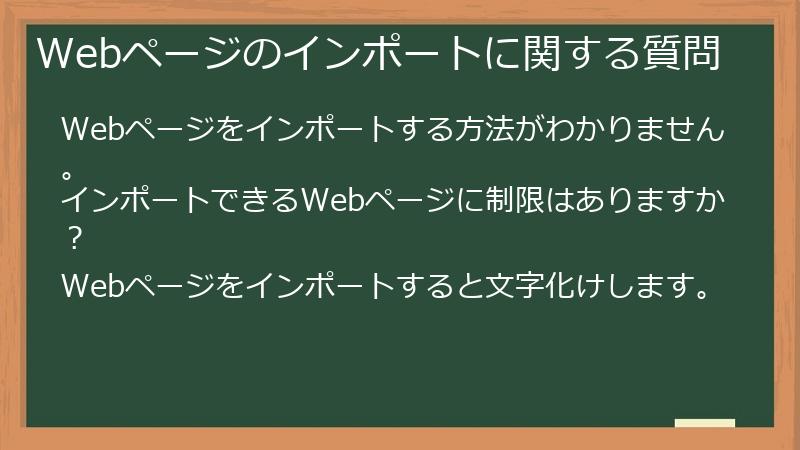 Webページのインポートに関する質問

Webページをインポートする方法がわかりません。

インポートできるWebページに制限はありますか？

Webページをインポートすると文字化けします。